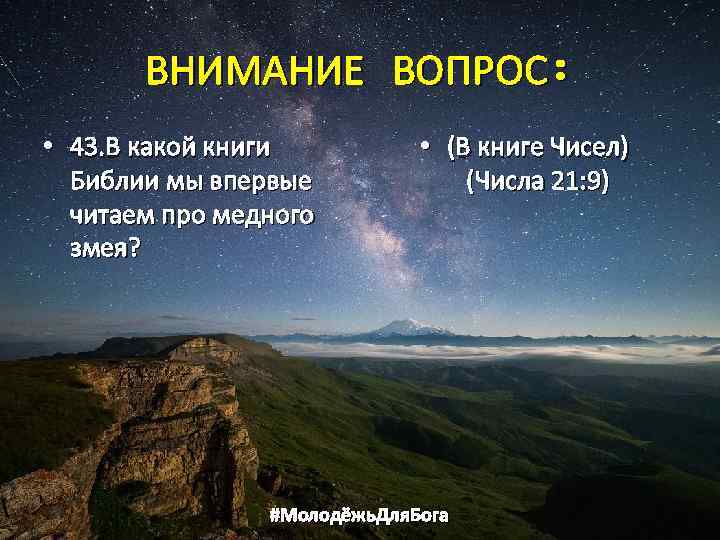 ВНИМАНИЕ ВОПРОС:

• 43.В какой книги Библии мы впервые читаем про медного змея?

• (В книге Чисел) (Числа 21:9)

#МолодёжьДляБога